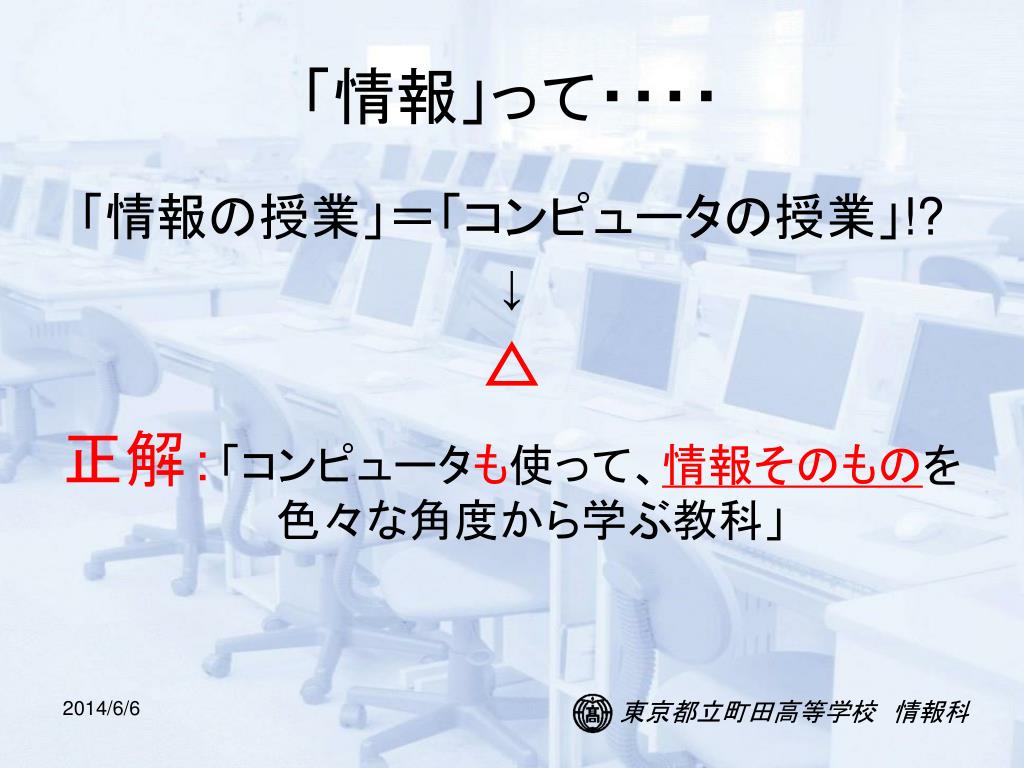 「情報」って・・・・

「情報の授業」＝「コンピュータの授業」!?

↓

△

正解：「コンピュータも使って、情報そのものを色々な角度から学ぶ教科」

2014/6/6

高 東京都立町田高等学校　情報科